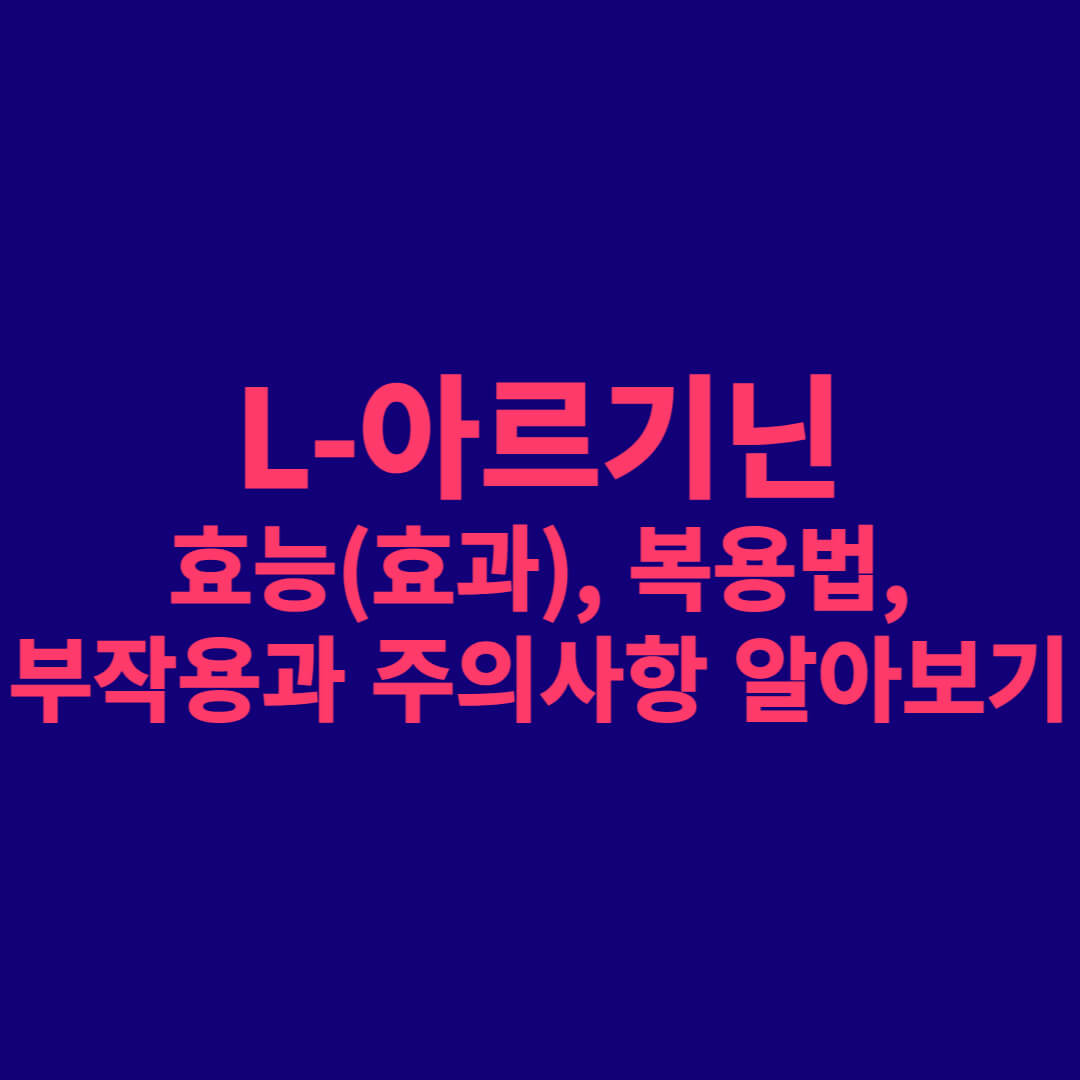 L-아르기닌
효능(효과), 복용법,
부작용과 주의사항 알아보기